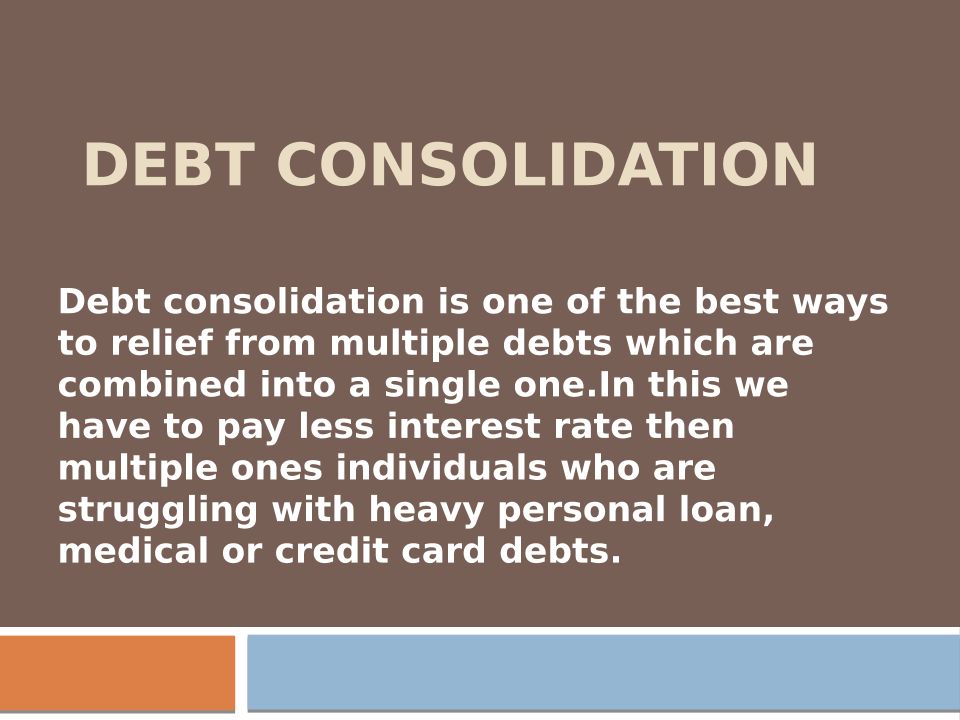 DEBT CONSOLIDATION

Debt consolidation is one of the best ways to relief from multiple debts which are combined into a single one.In this we have to pay less interest rate then multiple ones individuals who are struggling with heavy personal loan, medical or credit card debts.